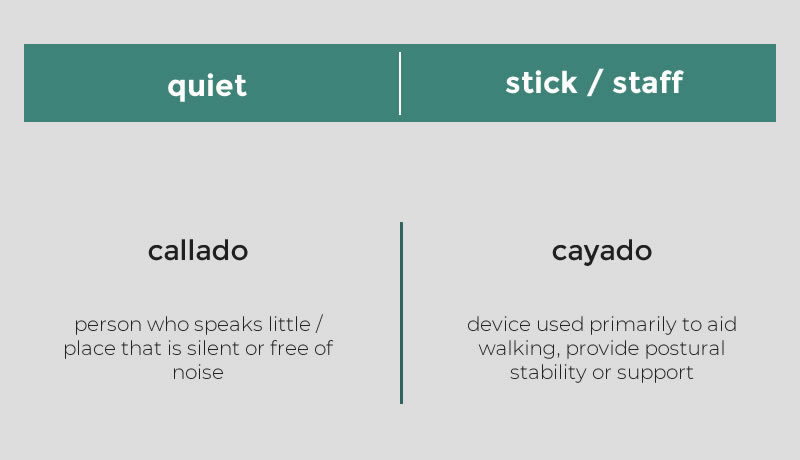 | quiet | stick / staff |
|---|---|
| callado | cayado |
| person who speaks little / place that is silent or free of noise | device used primarily to aid walking, provide postural stability or support |